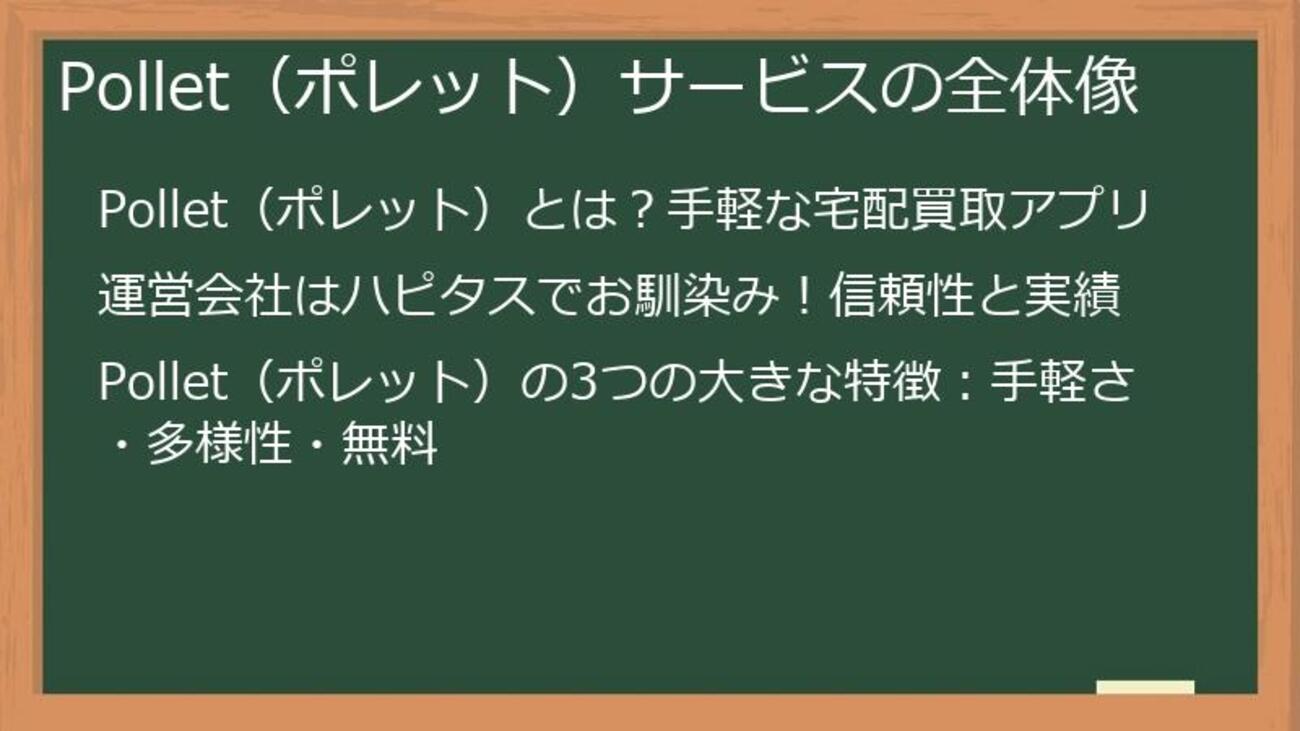 Pollet（ポレット）サービスの全体像

Pollet（ポレット）とは？手軽な宅配買取アプリ

運営会社はハピタスでお馴染み！信頼性と実績

Pollet（ポレット）の3つの大きな特徴：手軽さ・多様性・無料